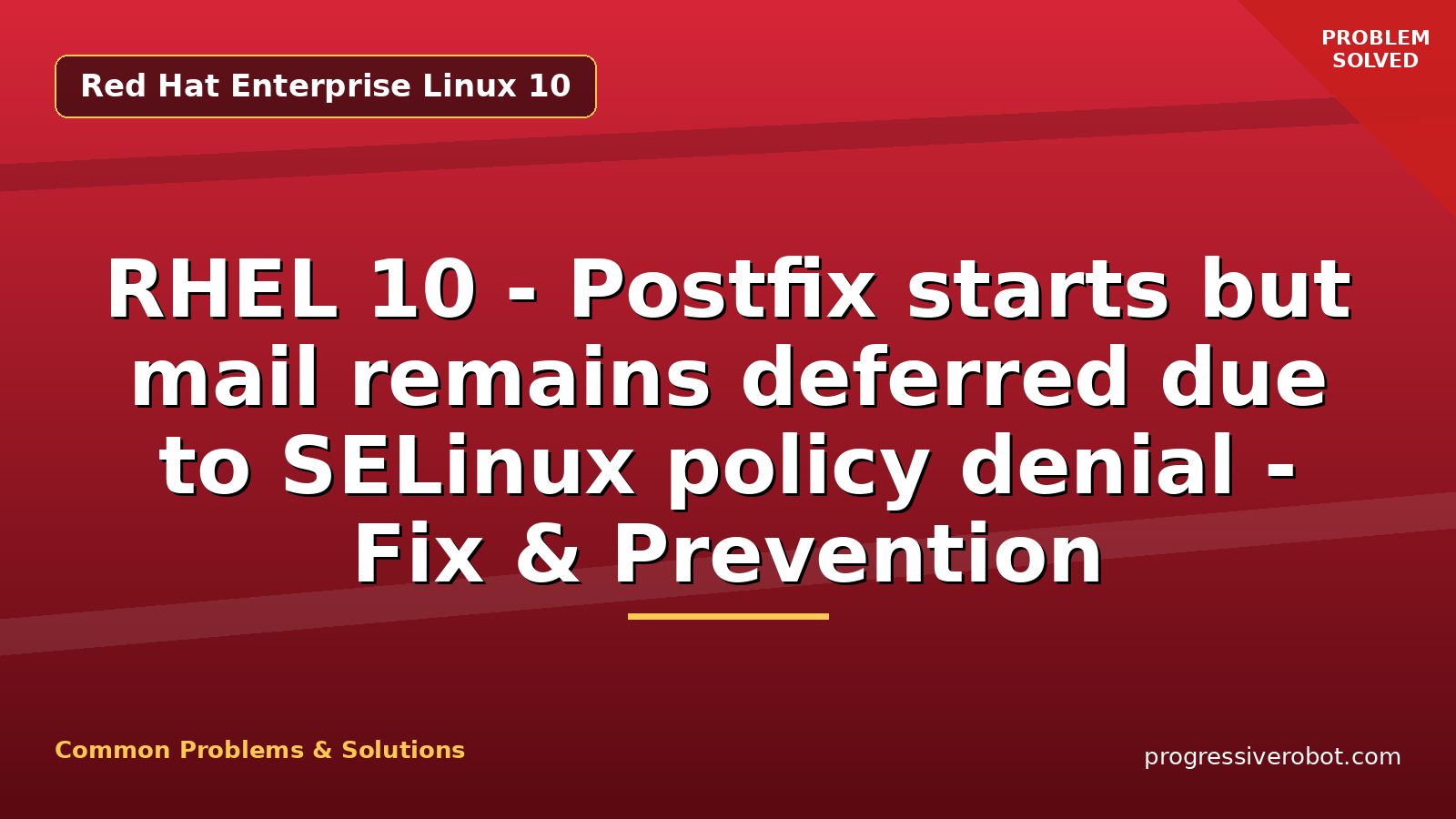 Red Hat Enterprise Linux 10

PROBLEM SOLVED

RHEL 10 - Postfix starts but mail remains deferred due to SELinux policy denial - Fix & Prevention

Common Problems & Solutions

progressiverobot.com